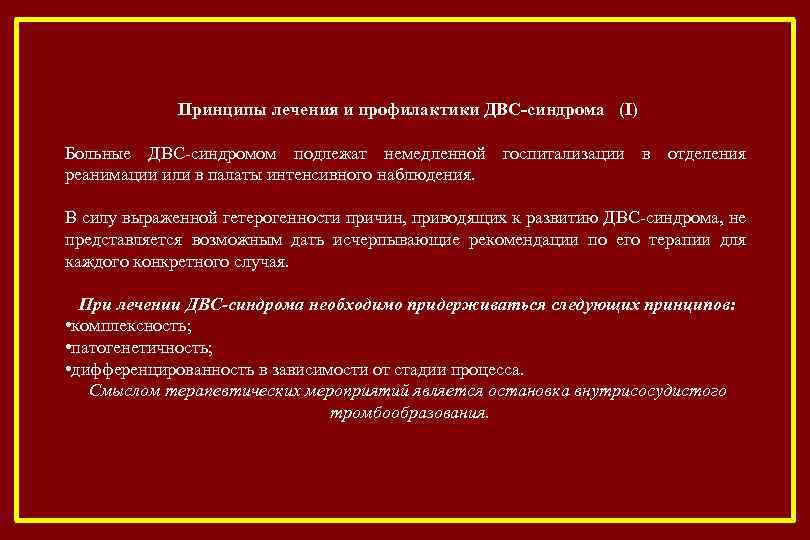 Принципы лечения и профилактики ДВС-синдрома (I)

Больные ДВС-синдромом подлежат немедленной госпитализации в отделения реанимации или в палаты интенсивного наблюдения.

В силу выраженной гетерогенности причин, приводящих к развитию ДВС-синдрома, не представляется возможным дать исчерпывающие рекомендации по его терапии для каждого конкретного случая.

При лечении ДВС-синдрома необходимо придерживаться следующих принципов:
•комплексность;
•патогенетичность;
•дифференцированность в зависимости от стадии процесса.
Смыслом терапевтических мероприятий является остановка внутрисосудистого тромбообразования.